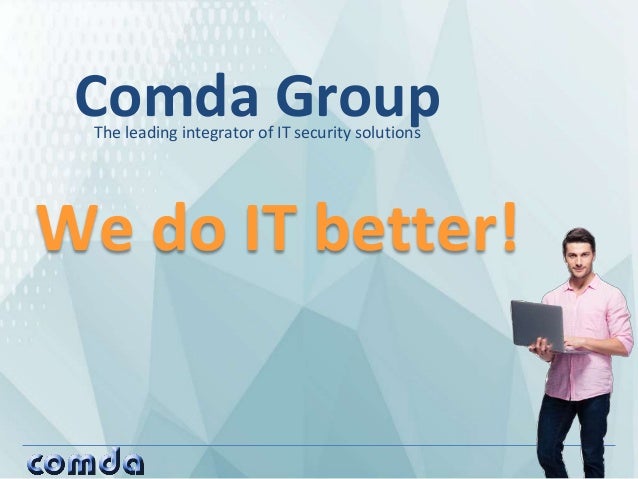 Comda Group
The leading integrator of IT security solutions

We do IT better!

comda